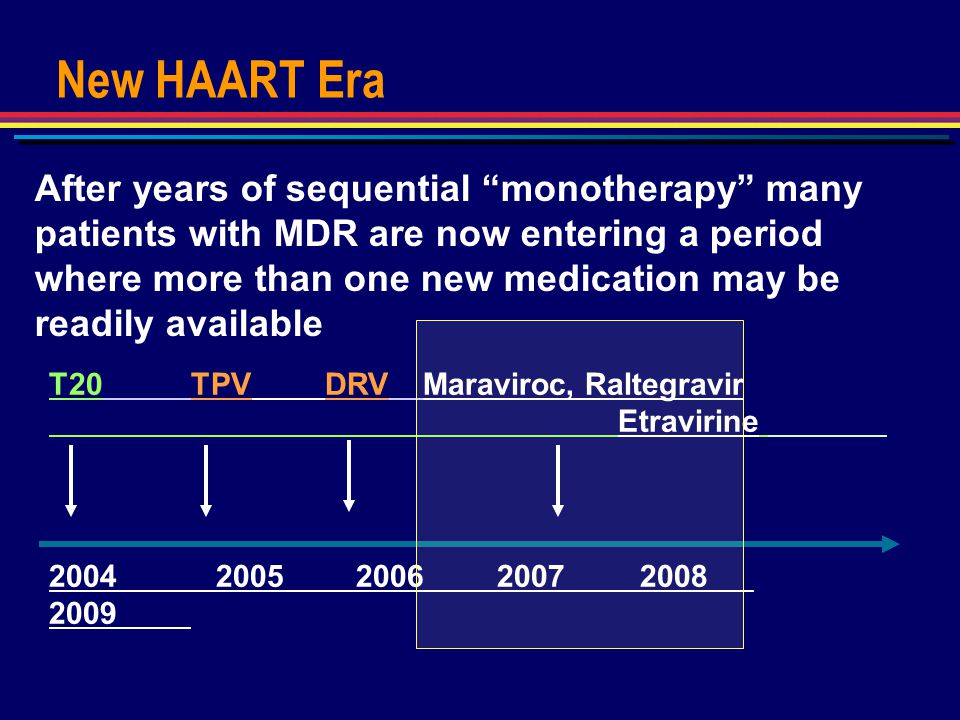 New HAART Era

After years of sequential “monotherapy” many patients with MDR are now entering a period where more than one new medication may be readily available

T20 TPV DRV Maraviroc, Raltegravir Etravirine

2004 2005 2006 2007 2008 2009